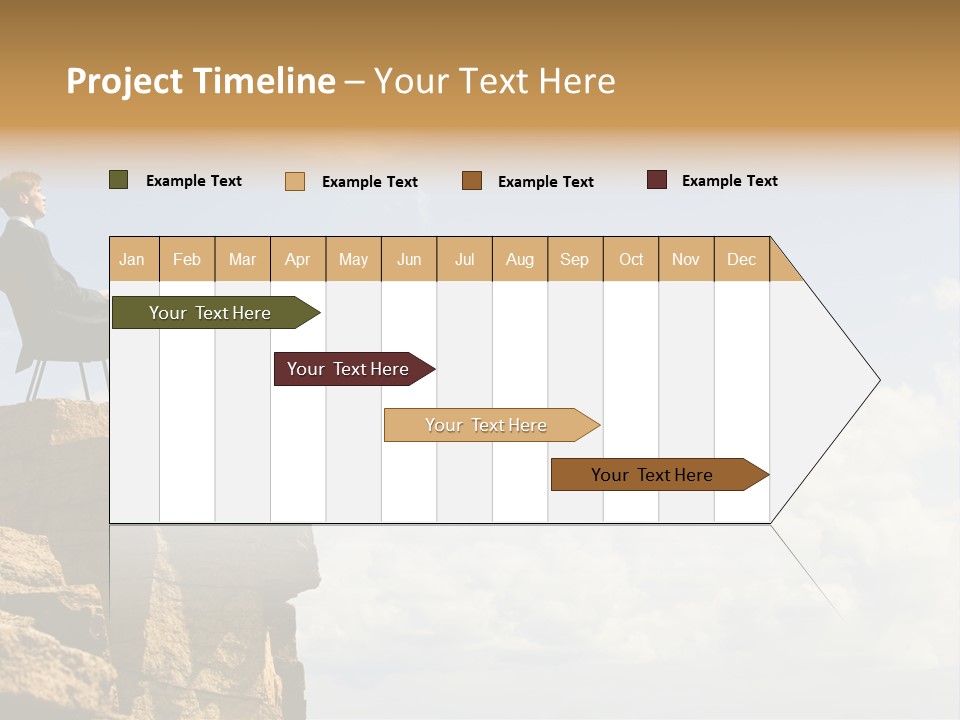 Project Timeline – Your Text Here

Example Text
Example Text
Example Text
Example Text

| Jan | Feb | Mar | Apr | May | Jun | Jul | Aug | Sep | Oct | Nov | Dec |
|---|---|---|---|---|---|---|---|---|---|---|---|

Your Text Here

Your Text Here

Your Text Here

Your Text Here